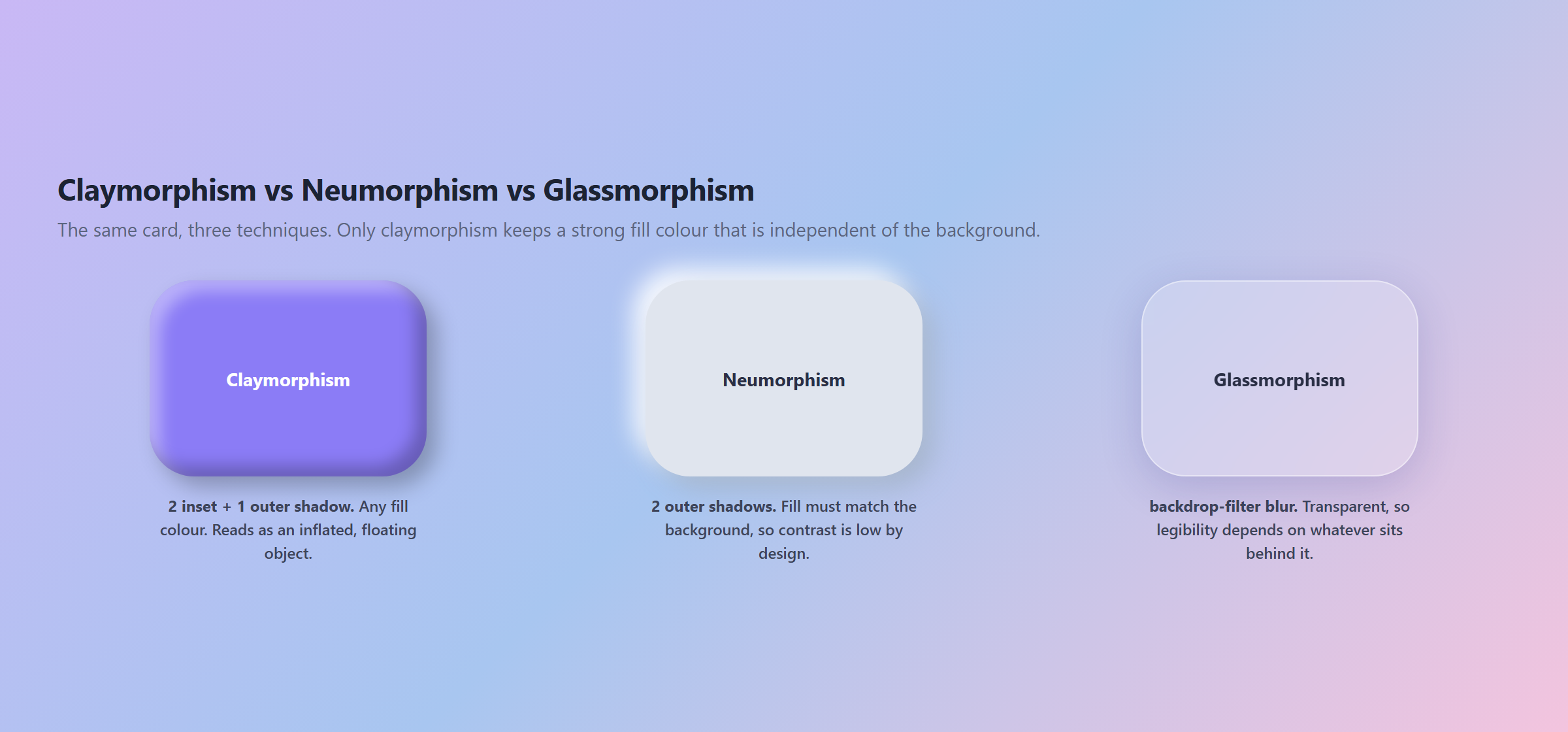 Claymorphism vs Neumorphism vs Glassmorphism

The same card, three techniques. Only claymorphism keeps a strong fill colour that is independent of the background.

Claymorphism

2 inset + 1 outer shadow. Any fill colour. Reads as an inflated, floating object.

Neumorphism

2 outer shadows. Fill must match the background, so contrast is low by design.

Glassmorphism

backdrop-filter blur. Transparent, so legibility depends on whatever sits behind it.